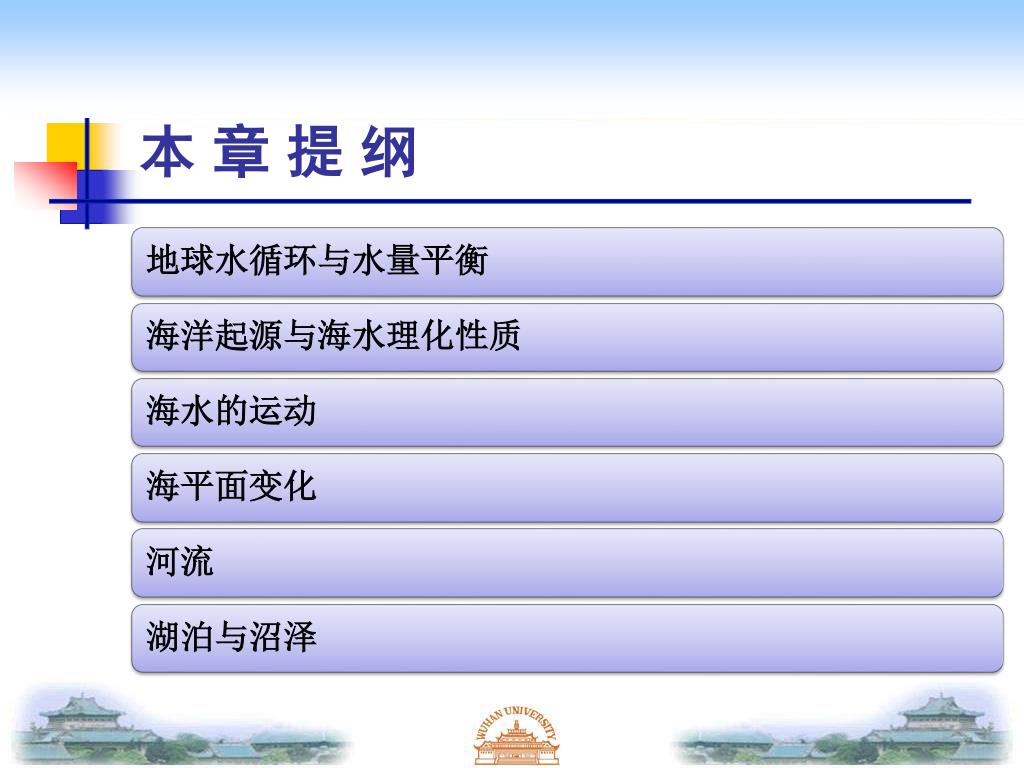 本 章 提 纲

地球水循环与水量平衡

海洋起源与海水理化性质

海水的运动

海平面变化

河流

湖泊与沼泽

WUHAN UNIVERSITY